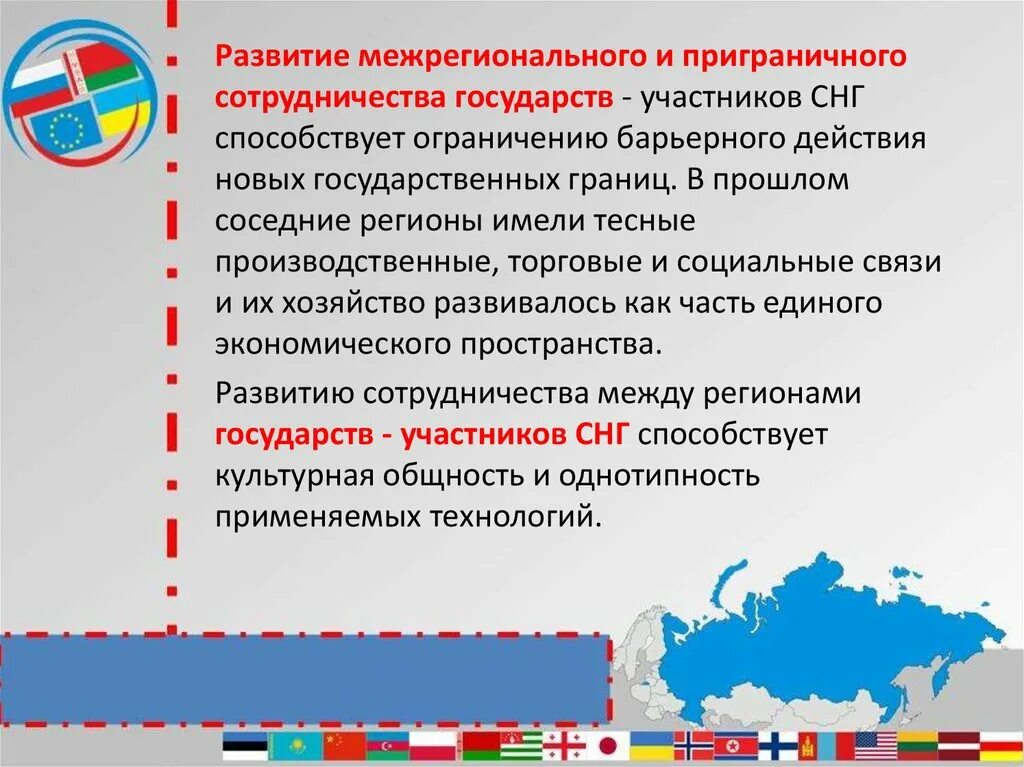 Развитие межрегионального и приграничного сотрудничества государств - участников СНГ способствует ограничению барьерного действия новых государственных границ. В прошлом соседние регионы имели тесные производственные, торговые и социальные связи и их хозяйство развивалось как часть единого экономического пространства.

Развитию сотрудничества между регионами государств - участников СНГ способствует культурная общность и однотипность применяемых технологий.